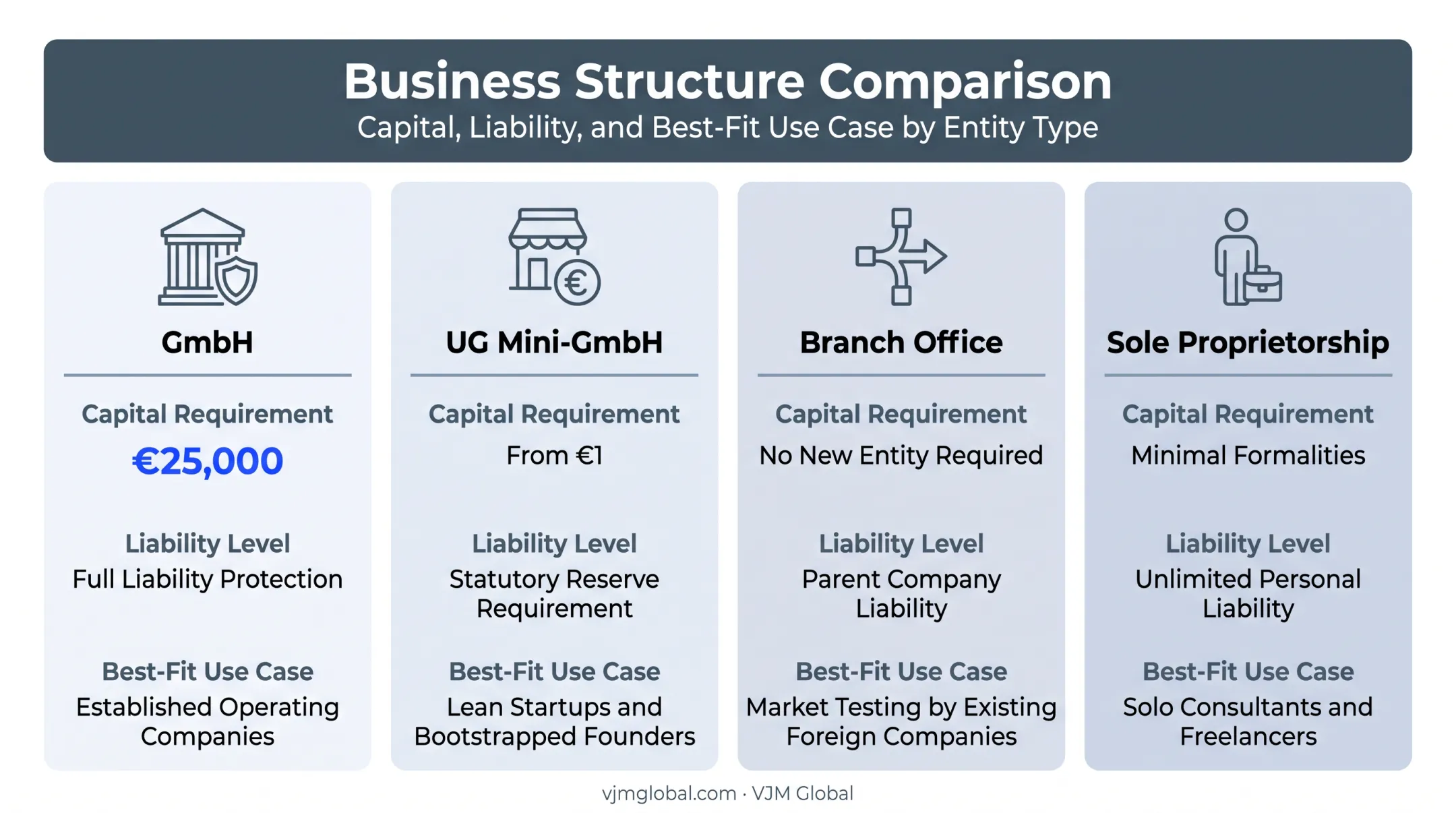 Business Structure Comparison
Capital, Liability, and Best-Fit Use Case by Entity Type

GmbH

Capital Requirement
€25,000

Liability Level
Full Liability Protection

Best-Fit Use Case
Established Operating Companies

UG Mini-GmbH

Capital Requirement
From €1

Liability Level
Statutory Reserve Requirement

Best-Fit Use Case
Lean Startups and Bootstrapped Founders

Branch Office

Capital Requirement
No New Entity Required

Liability Level
Parent Company Liability

Best-Fit Use Case
Market Testing by Existing Foreign Companies

Sole Proprietorship

Capital Requirement
Minimal Formalities

Liability Level
Unlimited Personal Liability

Best-Fit Use Case
Solo Consultants and Freelancers

vjmglobal.com · VJM Global